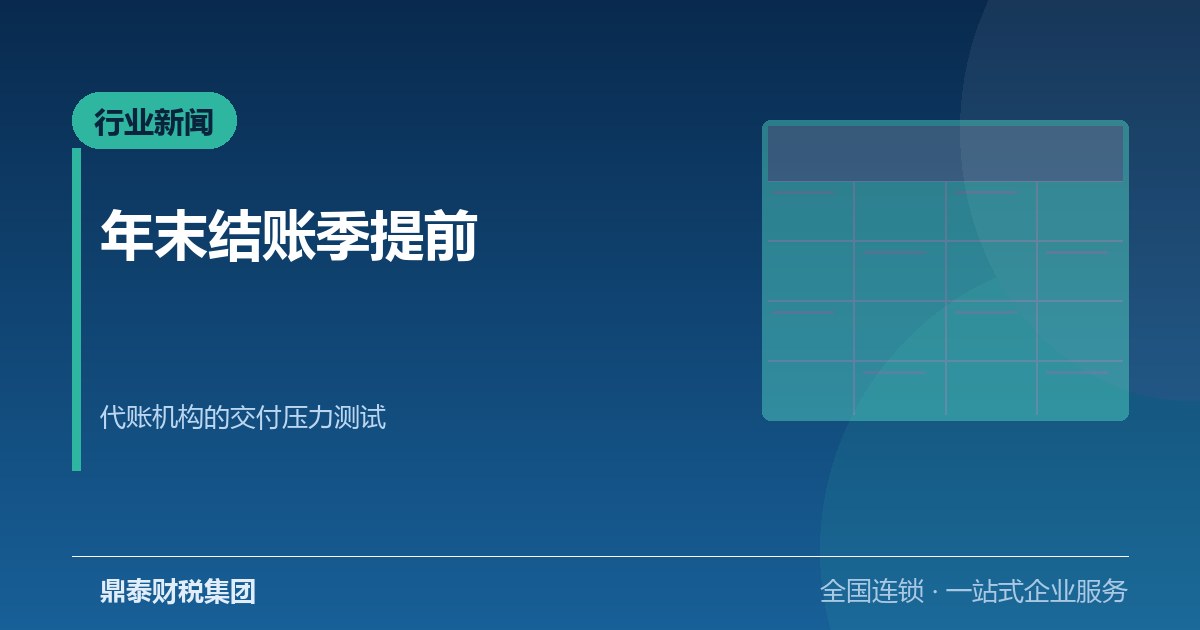 行业新闻

年末结账季提前

代账机构的交付压力测试

鼎泰财税集团

全国连锁 · 一站式企业服务